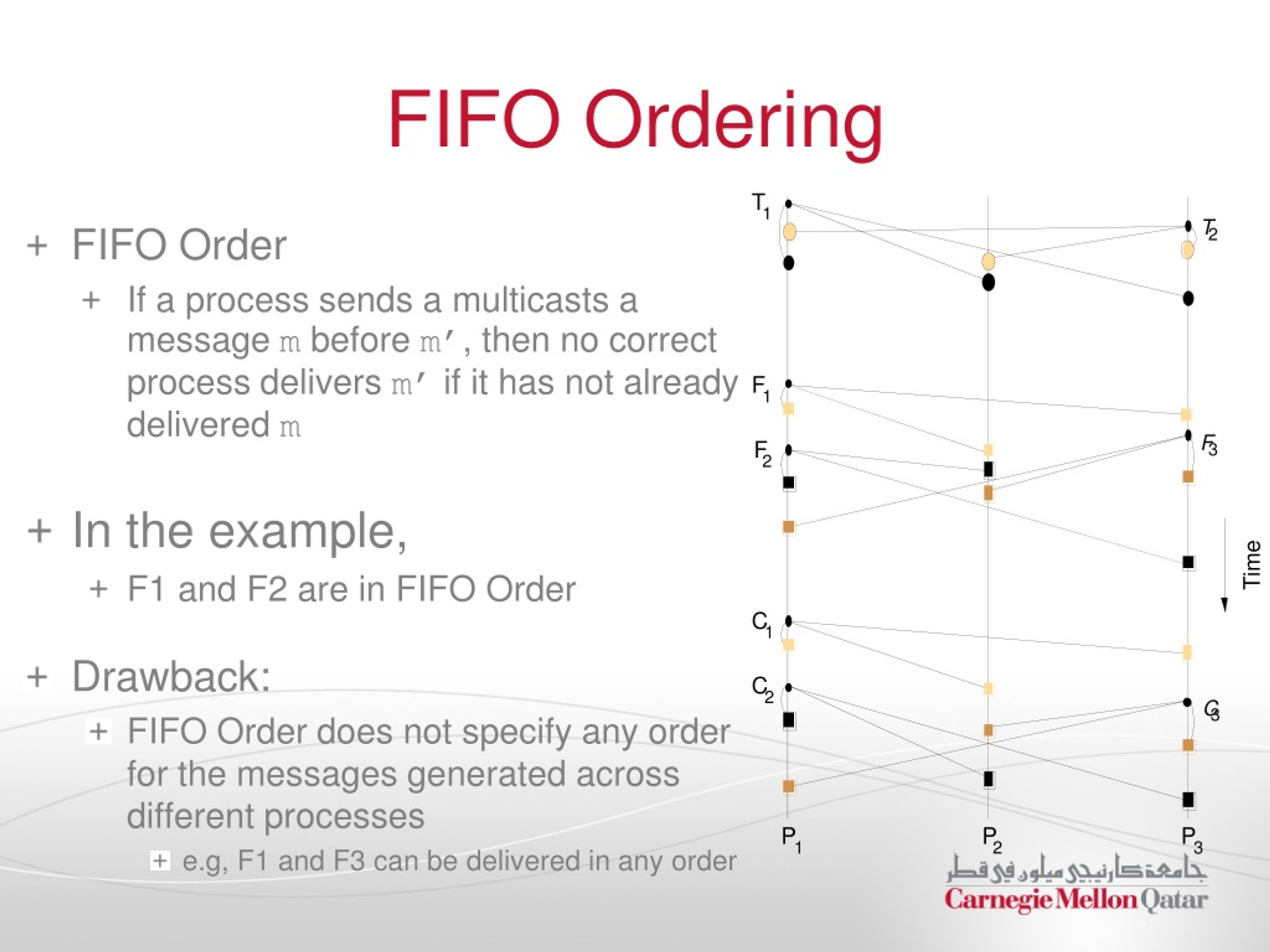 FIFO Ordering

+ FIFO Order

+ If a process sends a multicasts a message m before m′, then no correct process delivers m′ if it has not already delivered m

+ In the example,

+ F1 and F2 are in FIFO Order

+ Drawback:

+ FIFO Order does not specify any order for the messages generated across different processes

+ e.g, F1 and F3 can be delivered in any order

$T_1$ $T_2$ $F_1$ $F_2$ $F_3$ $C_1$ $C_2$ $C_3$ Time $P_1$ $P_2$ $P_3$

جامعة كارنيجي ميلون في قطر
Carnegie Mellon Qatar